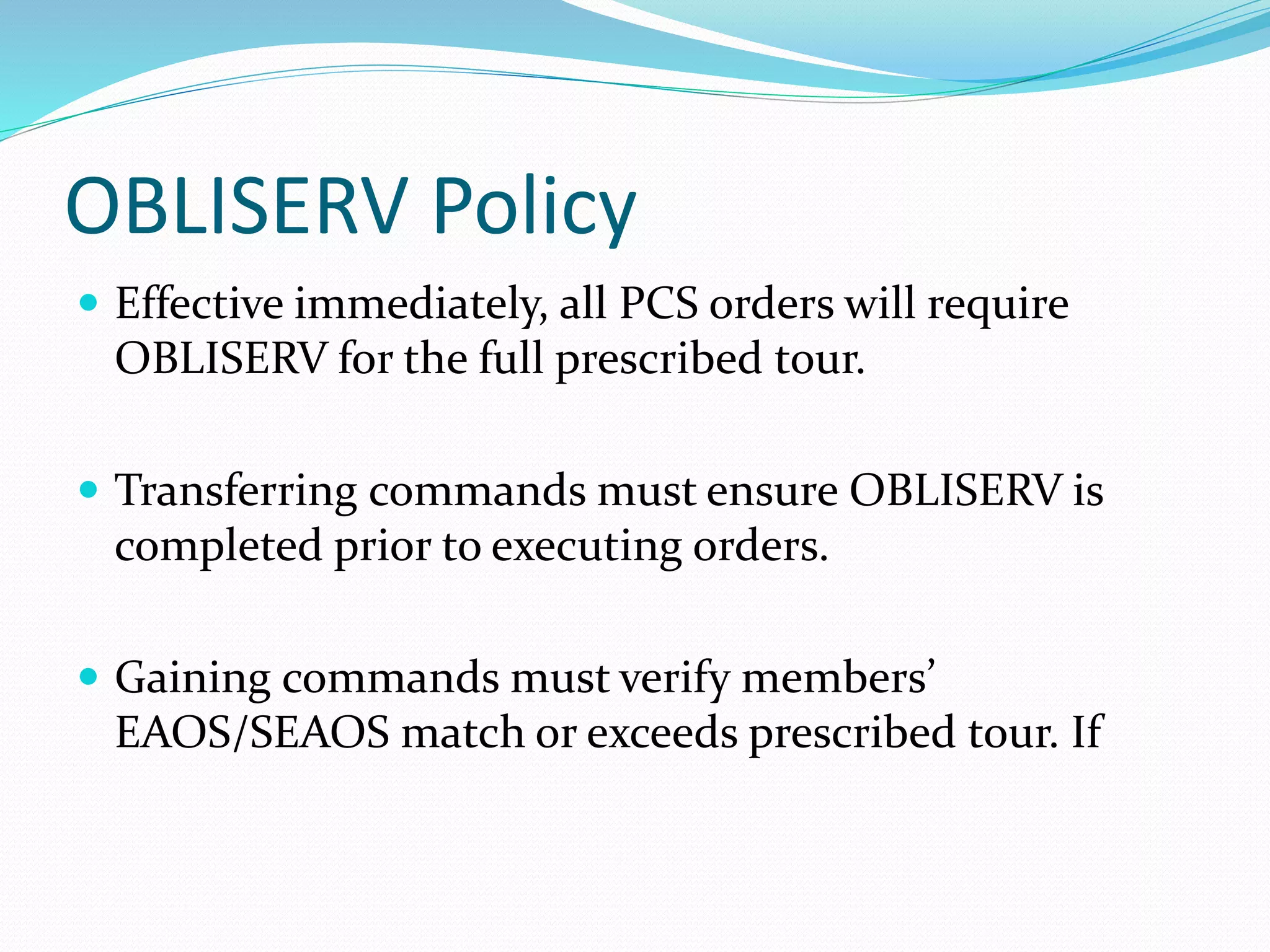 OBLISERV Policy

• Effective immediately, all PCS orders will require OBLISERV for the full prescribed tour.

• Transferring commands must ensure OBLISERV is completed prior to executing orders.

• Gaining commands must verify members' EAOS/SEAOS match or exceeds prescribed tour. If